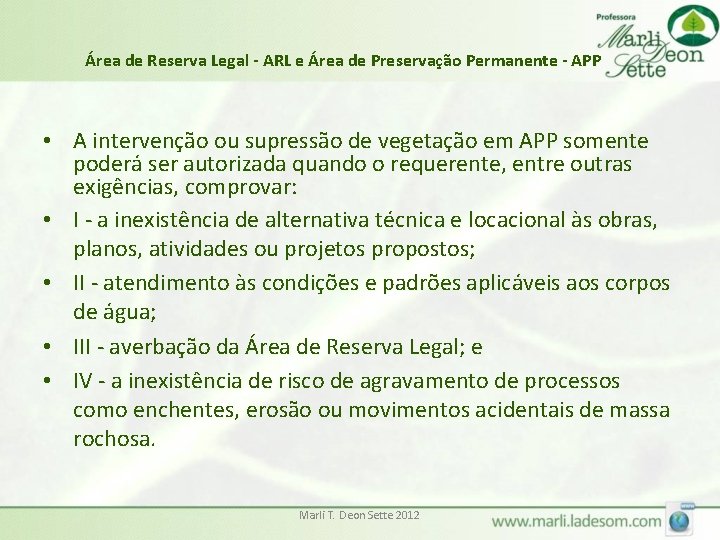 Área de Reserva Legal - ARL e Área de Preservação Permanente - APP

Professora
Marli Deon Sette

• A intervenção ou supressão de vegetação em APP somente poderá ser autorizada quando o requerente, entre outras exigências, comprovar:
• I - a inexistência de alternativa técnica e locacional às obras, planos, atividades ou projetos propostos;
• II - atendimento às condições e padrões aplicáveis aos corpos de água;
• III - averbação da Área de Reserva Legal; e
• IV - a inexistência de risco de agravamento de processos como enchentes, erosão ou movimentos acidentais de massa rochosa.

Marli T. Deon Sette 2012

www.marli.ladesom.com